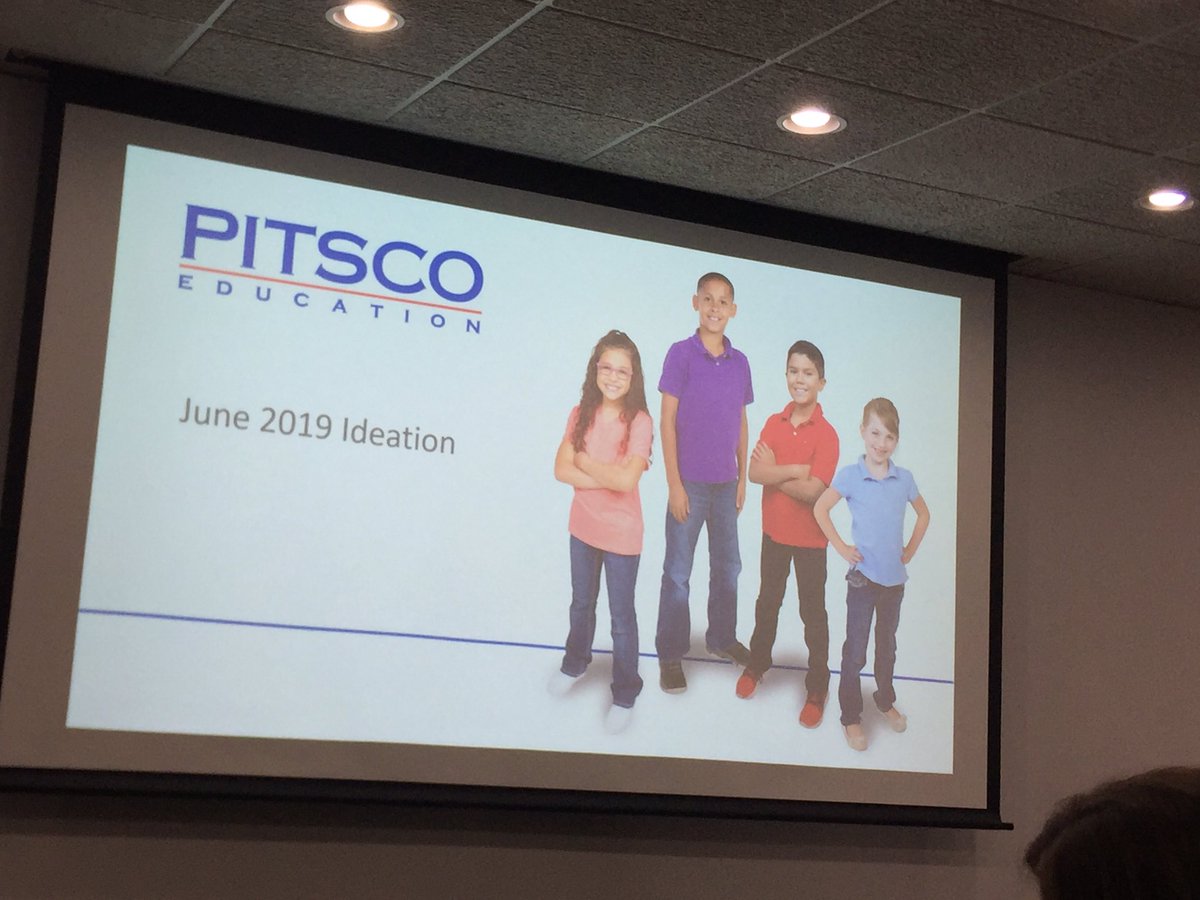 PITSCO
EDUCATION

June 2019 Ideation